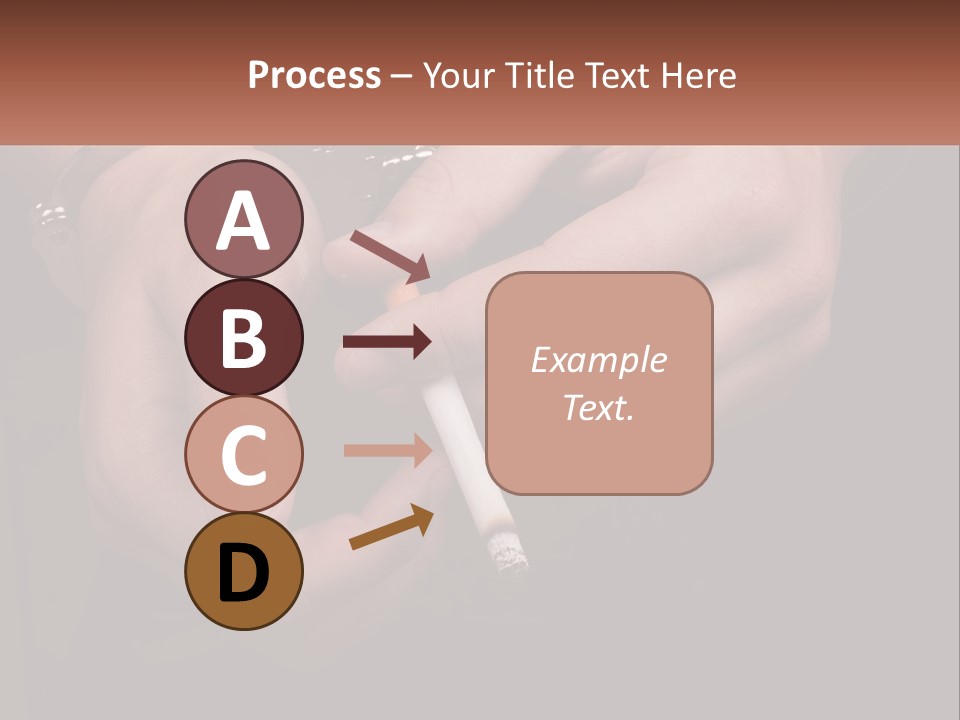 Process – Your Title Text Here

A

B

C

D

Example Text.